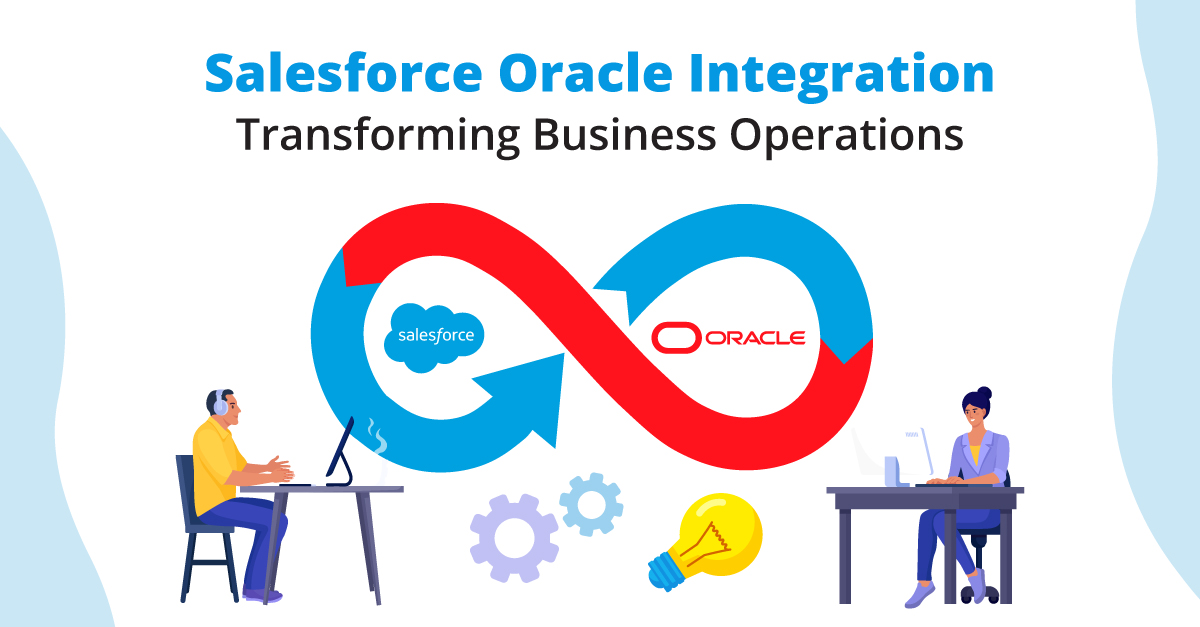 Salesforce Oracle Integration
Transforming Business Operations

salesforce

ORACLE